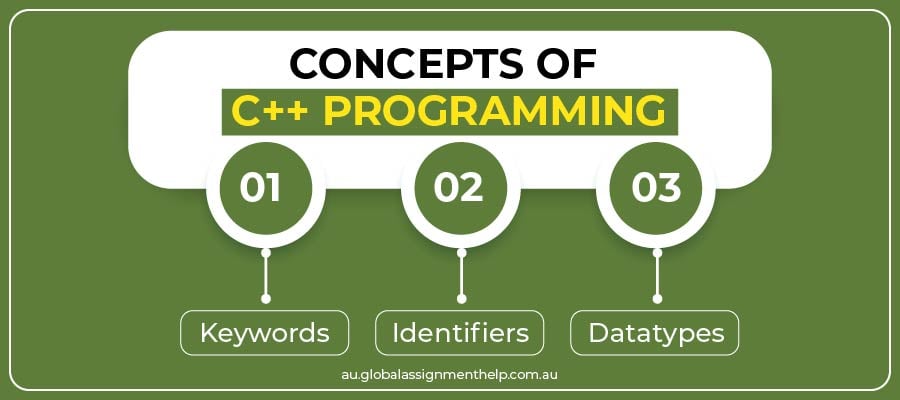 CONCEPTS OF
C++ PROGRAMMING

01
02
03

Keywords
Identifiers
Datatypes

au.globalassignmenthelp.com.au